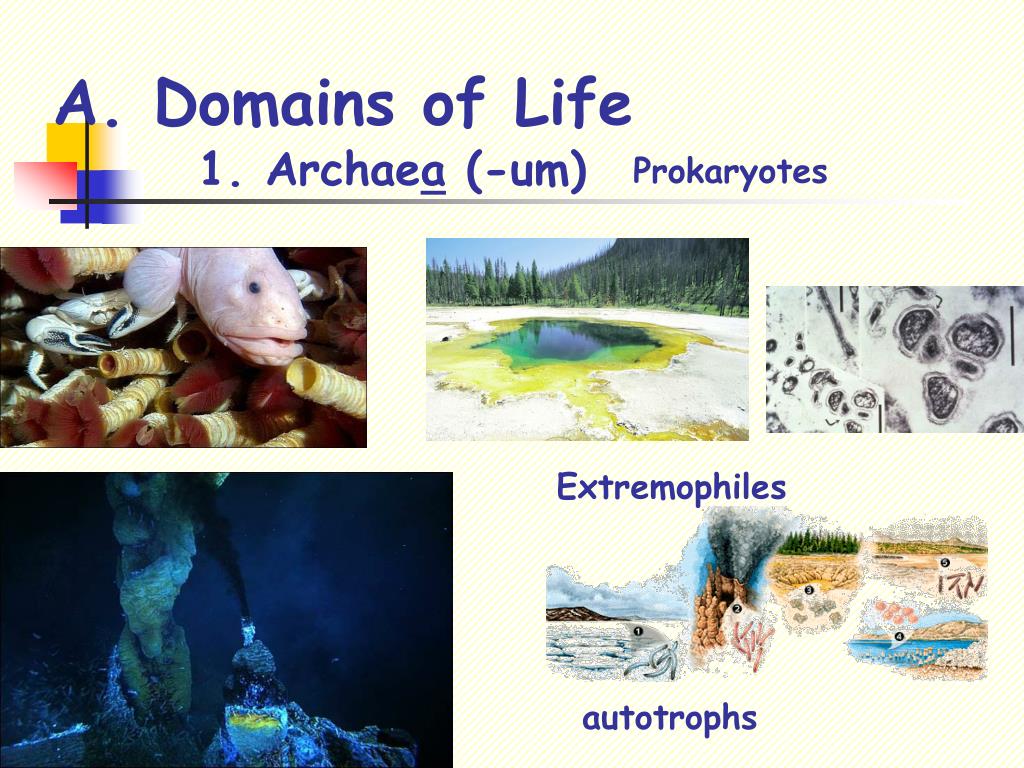 A. Domains of Life

1. Archaea (-um) Prokaryotes

Extremophiles

1 2 3 4 5

autotrophs